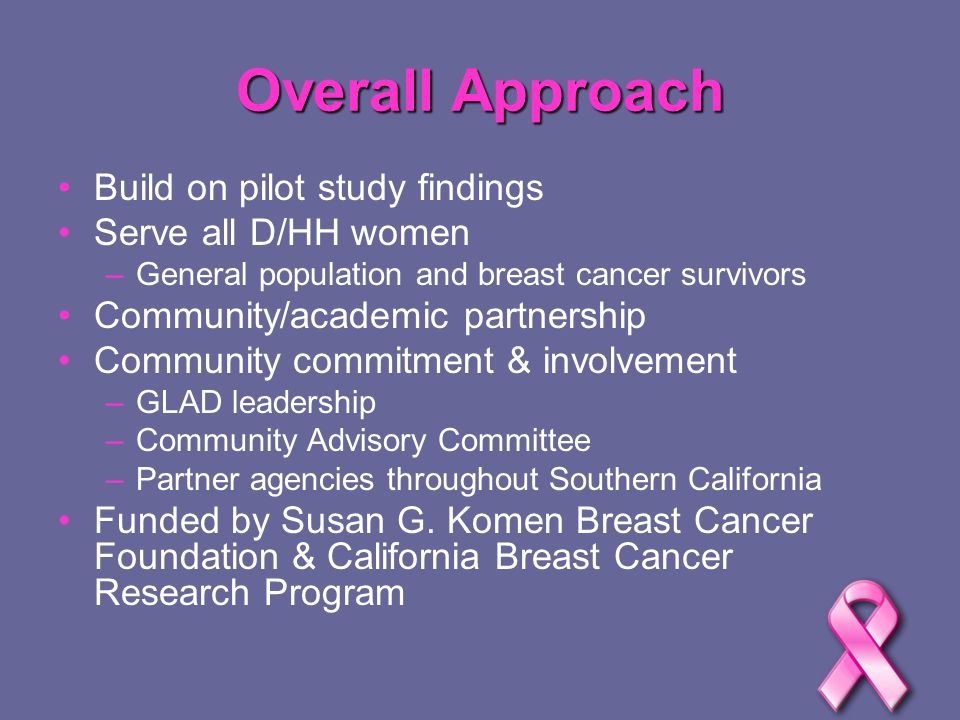 Overall Approach

• Build on pilot study findings
• Serve all D/HH women
– General population and breast cancer survivors
• Community/academic partnership
• Community commitment & involvement
– GLAD leadership
– Community Advisory Committee
– Partner agencies throughout Southern California
• Funded by Susan G. Komen Breast Cancer Foundation & California Breast Cancer Research Program